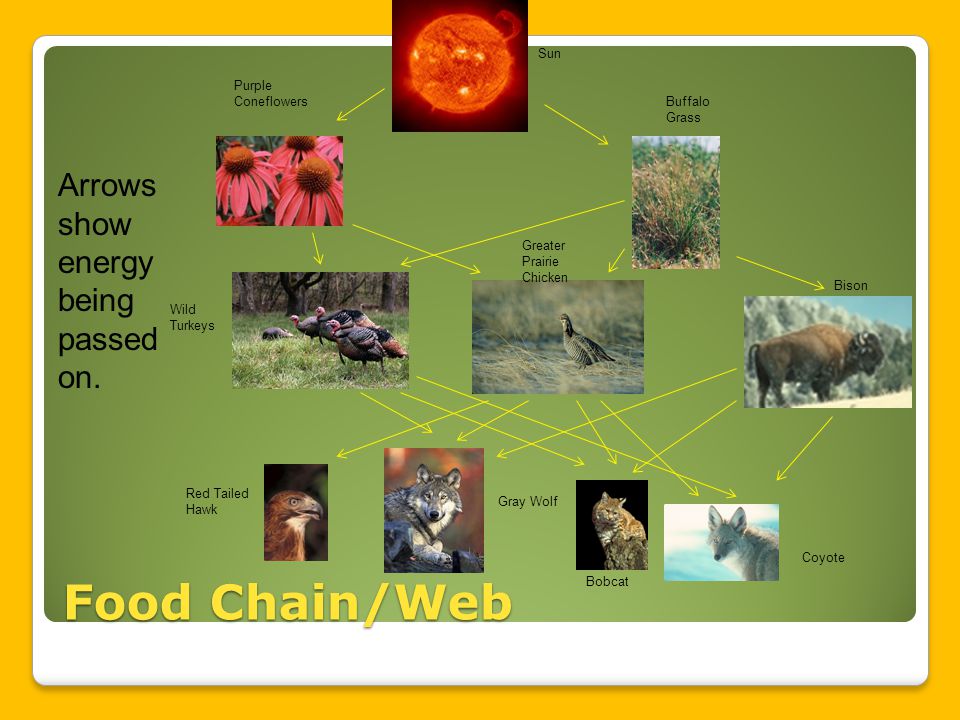 Sun

Purple Coneflowers

Buffalo Grass

Arrows show energy being passed on.

Greater Prairie Chicken

Bison

Wild Turkeys

Red Tailed Hawk

Gray Wolf

Bobcat

Coyote

Food Chain/Web